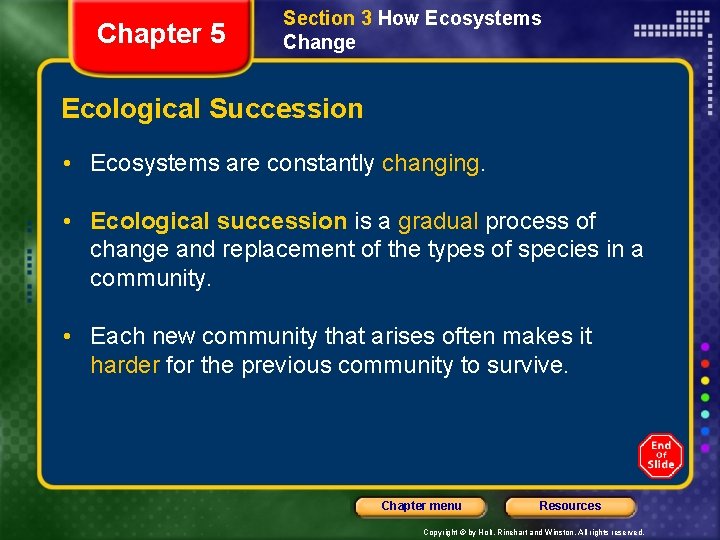 Chapter 5

Section 3 How Ecosystems Change

Ecological Succession

• Ecosystems are constantly changing.

• Ecological succession is a gradual process of change and replacement of the types of species in a community.

• Each new community that arises often makes it harder for the previous community to survive.

End Of Slide

Chapter menu

Resources

Copyright © by Holt, Rinehart and Winston. All rights reserved.